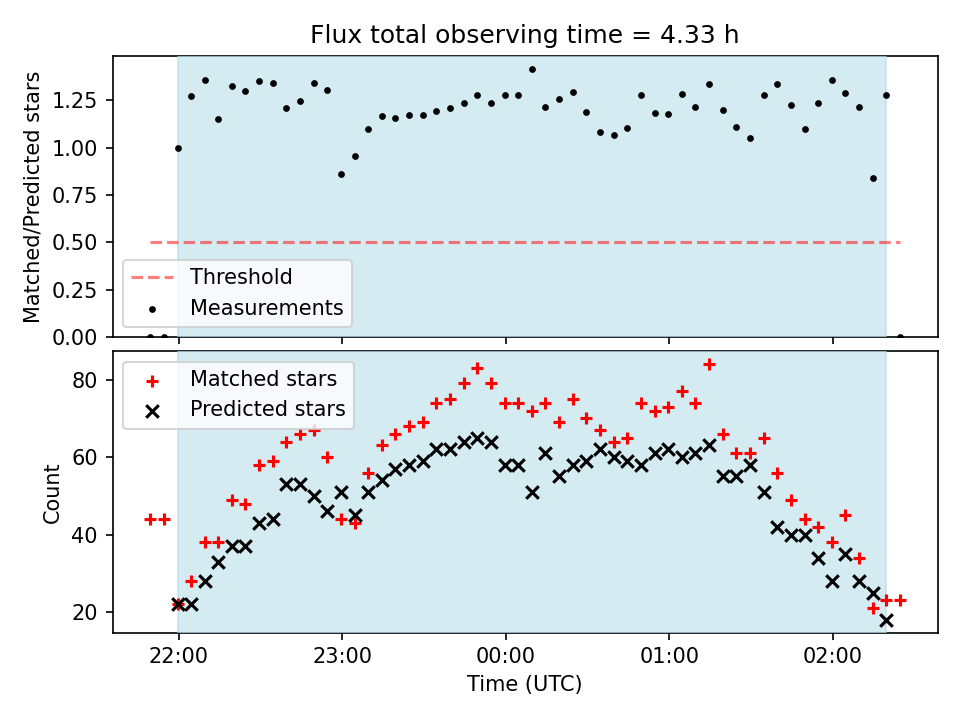 Flux total observing time = 4.33 h

Matched/Predicted stars

1.25
1.00
0.75
0.50
0.25
0.00

Threshold
Measurements

Matched stars
Predicted stars

Count

80
60
40
20

22:00
23:00
00:00
01:00
02:00

Time (UTC)